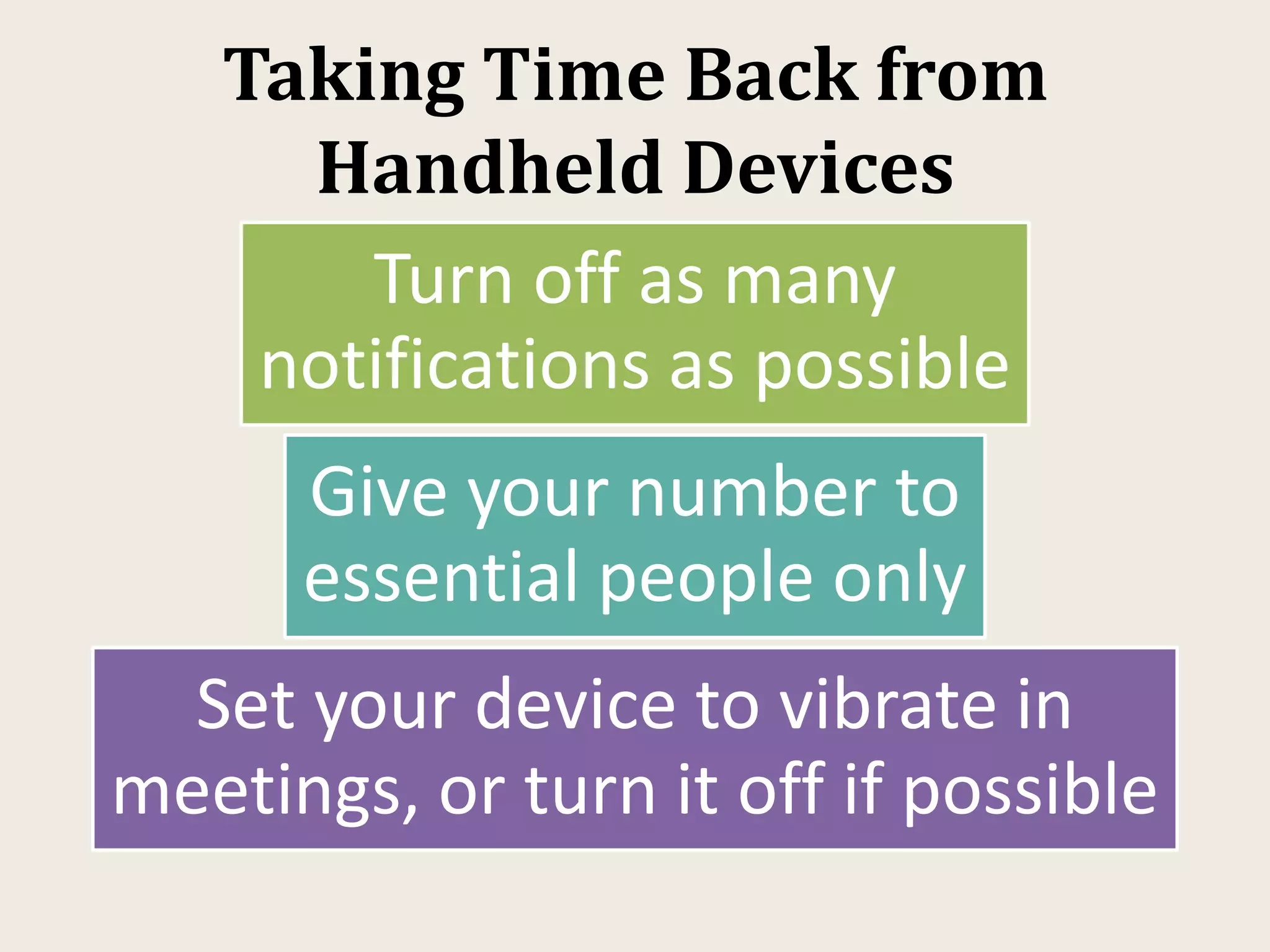 Taking Time Back from Handheld Devices

Turn off as many notifications as possible

Give your number to essential people only

Set your device to vibrate in meetings, or turn it off if possible